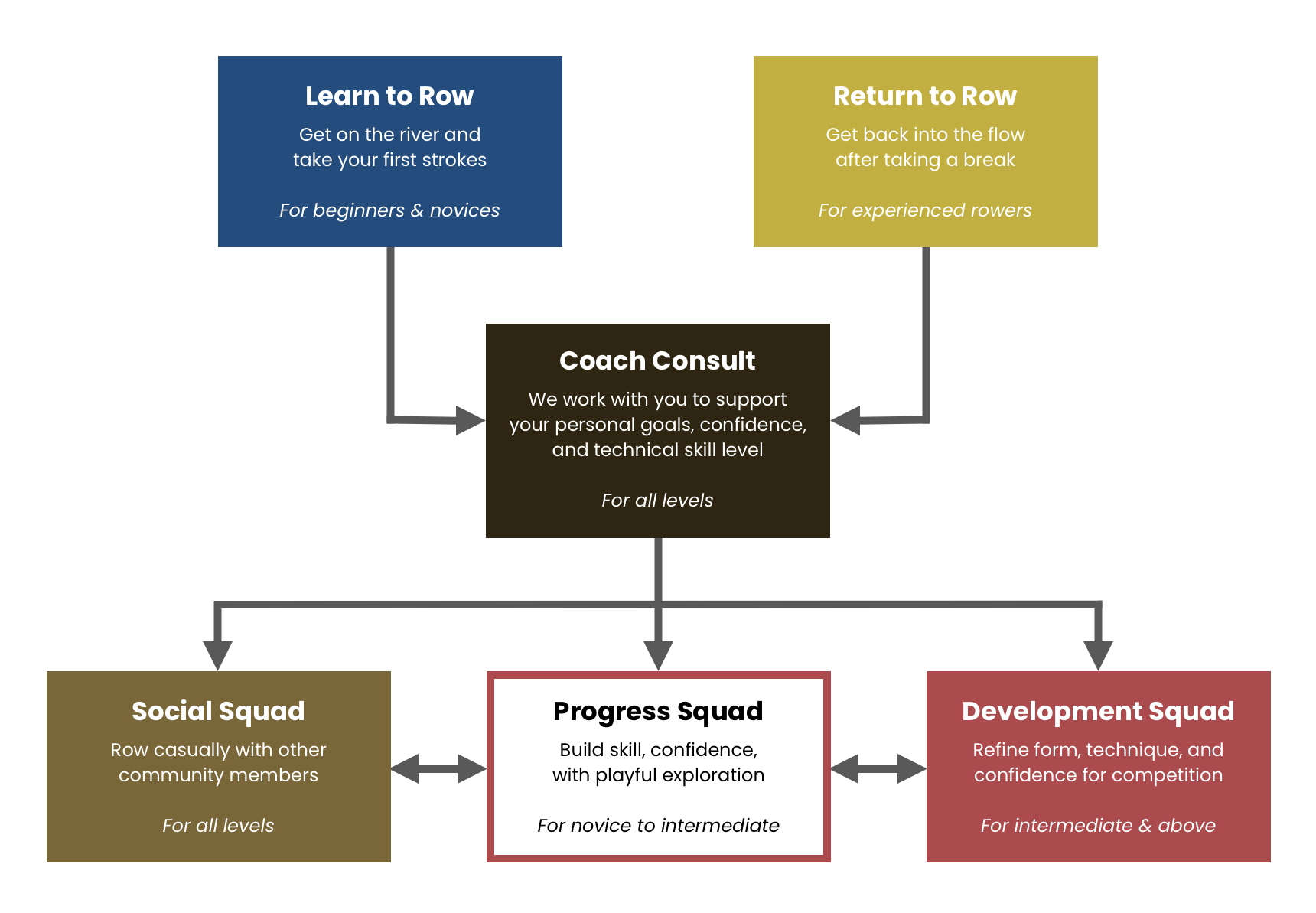 Learn to Row
Get on the river and take your first strokes
For beginners & novices

Return to Row
Get back into the flow after taking a break
For experienced rowers

Coach Consult
We work with you to support your personal goals, confidence, and technical skill level
For all levels

Social Squad
Row casually with other community members
For all levels

Progress Squad
Build skill, confidence, with playful exploration
For novice to intermediate

Development Squad
Refine form, technique, and confidence for competition
For intermediate & above